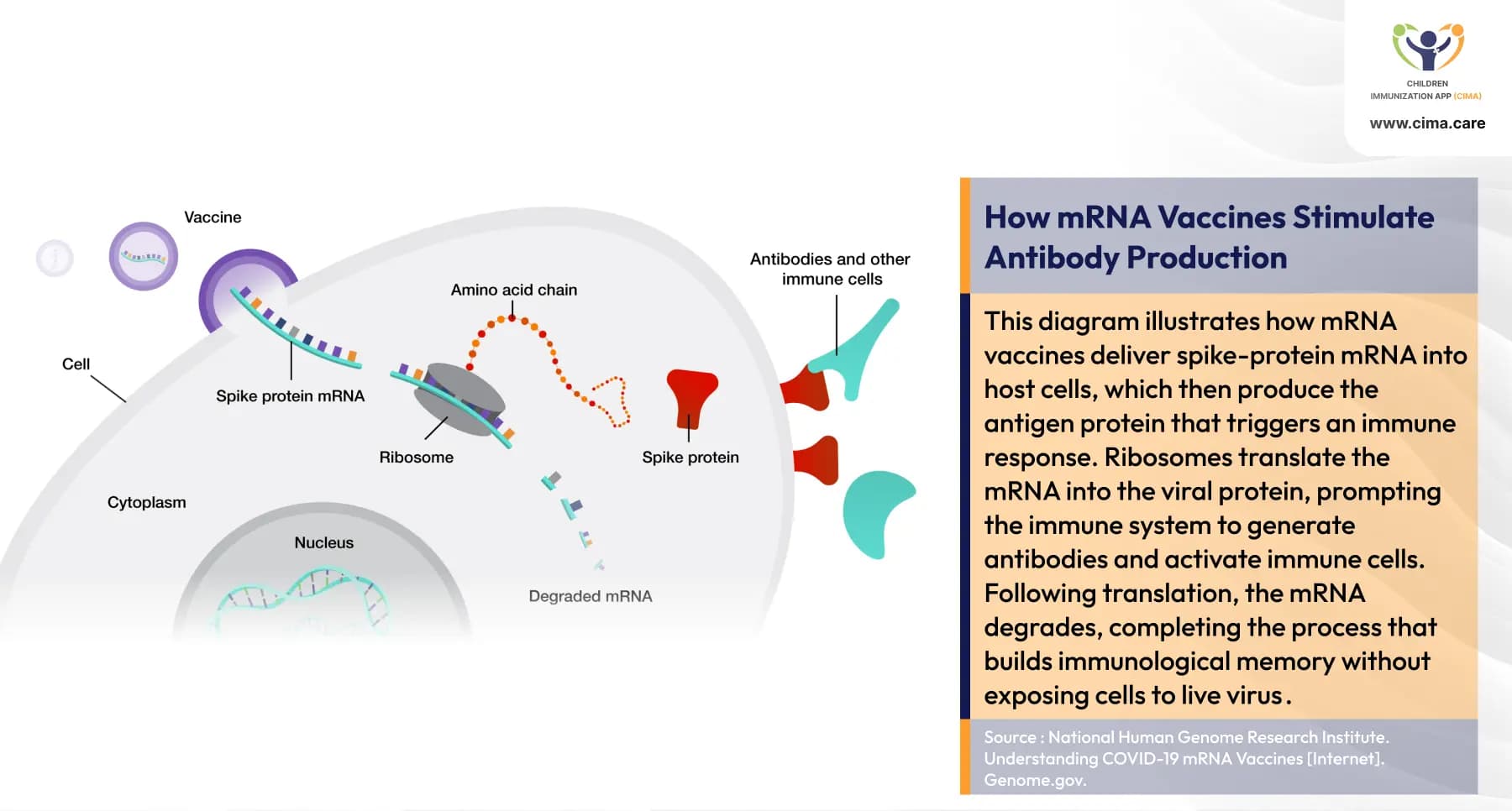 CHILDREN IMMUNIZATION APP (CIMA)

www.cima.care

Vaccine

Cell

Spike protein mRNA

Amino acid chain

Ribosome

Antibodies and other immune cells

Spike protein

Cytoplasm

Nucleus

Degraded mRNA

How mRNA Vaccines Stimulate Antibody Production

This diagram illustrates how mRNA vaccines deliver spike-protein mRNA into host cells, which then produce the antigen protein that triggers an immune response. Ribosomes translate the mRNA into the viral protein, prompting the immune system to generate antibodies and activate immune cells. Following translation, the mRNA degrades, completing the process that builds immunological memory without exposing cells to live virus.

Source : National Human Genome Research Institute. Understanding COVID-19 mRNA Vaccines [Internet]. Genome.gov.